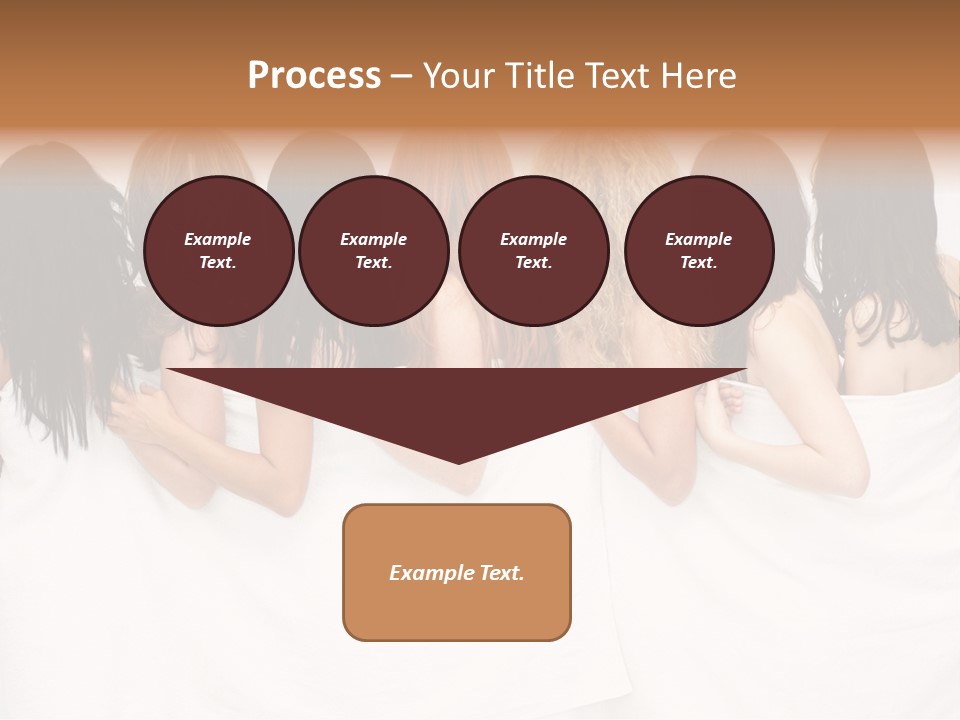 Process – Your Title Text Here

Example Text.

Example Text.

Example Text.

Example Text.

Example Text.